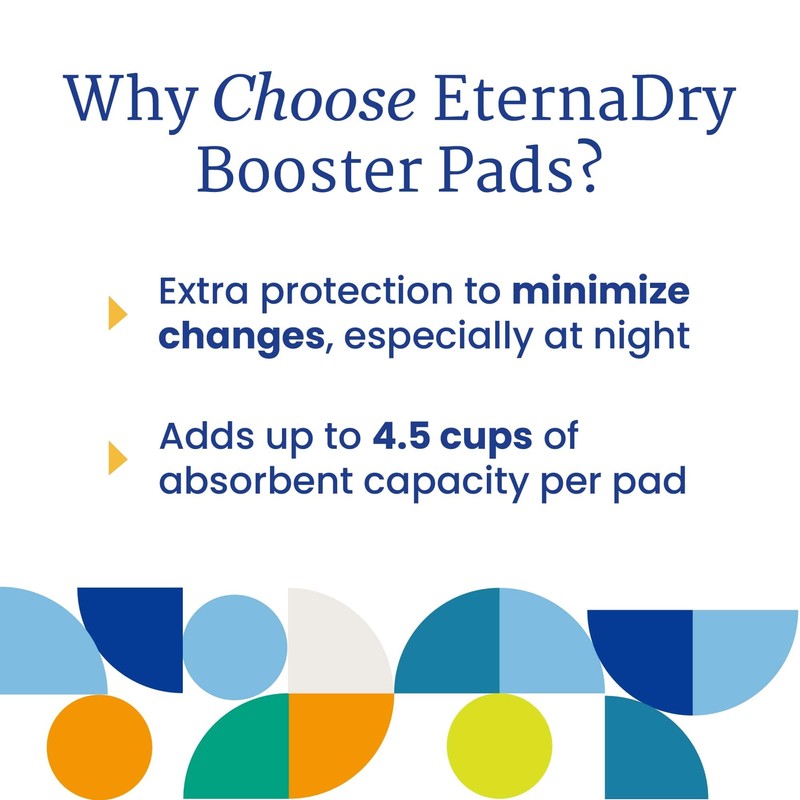 Why Choose EternaDry Booster Pads?

Extra protection to minimize changes, especially at night

Adds up to 4.5 cups of absorbent capacity per pad